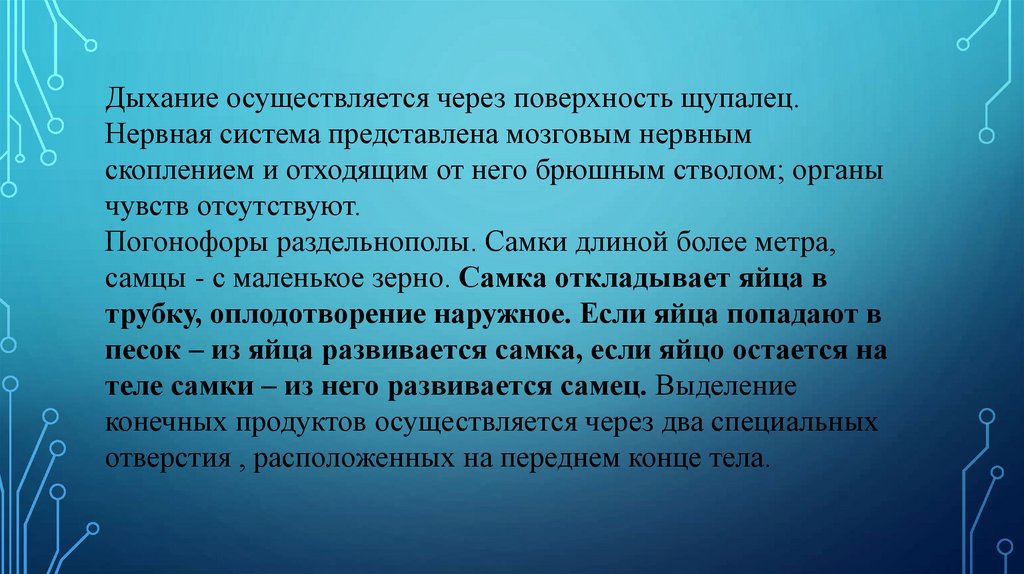 Дыхание осуществляется через поверхность щупалец. Нервная система представлена мозговым нервным скоплением и отходящим от него брюшным стволом; органы чувств отсутствуют.
Погонофоры раздельнополы. Самки длиной более метра, самцы - с маленькое зерно. Самка откладывает яйца в трубку, оплодотворение наружное. Если яйца попадают в песок – из яйца развивается самка, если яйцо остается на теле самки – из него развивается самец. Выделение конечных продуктов осуществляется через два специальных отверстия , расположенных на переднем конце тела.